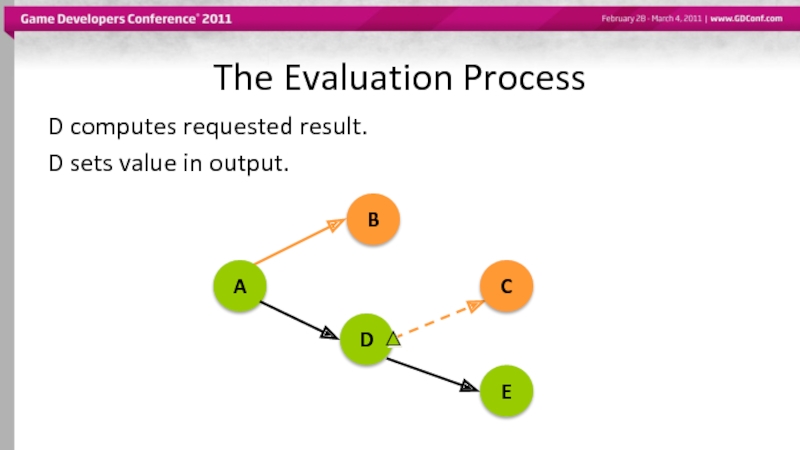 Game Developers Conference® 2011

February 28 - March 4, 2011 | www.GDConf.com

The Evaluation Process

D computes requested result.

D sets value in output.

B

A

C

D

E